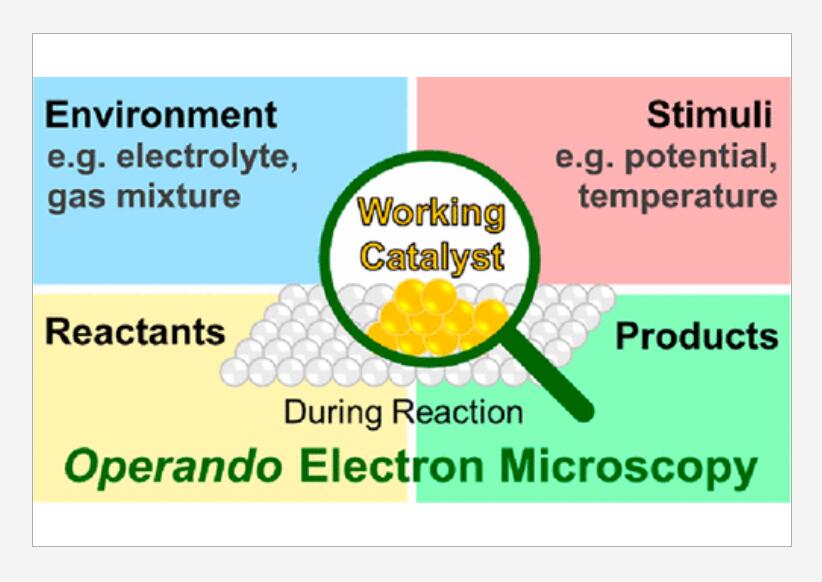 Environment
e.g. electrolyte, gas mixture

Stimuli
e.g. potential, temperature

Working Catalyst

Reactants

Products

During Reaction

Operando Electron Microscopy